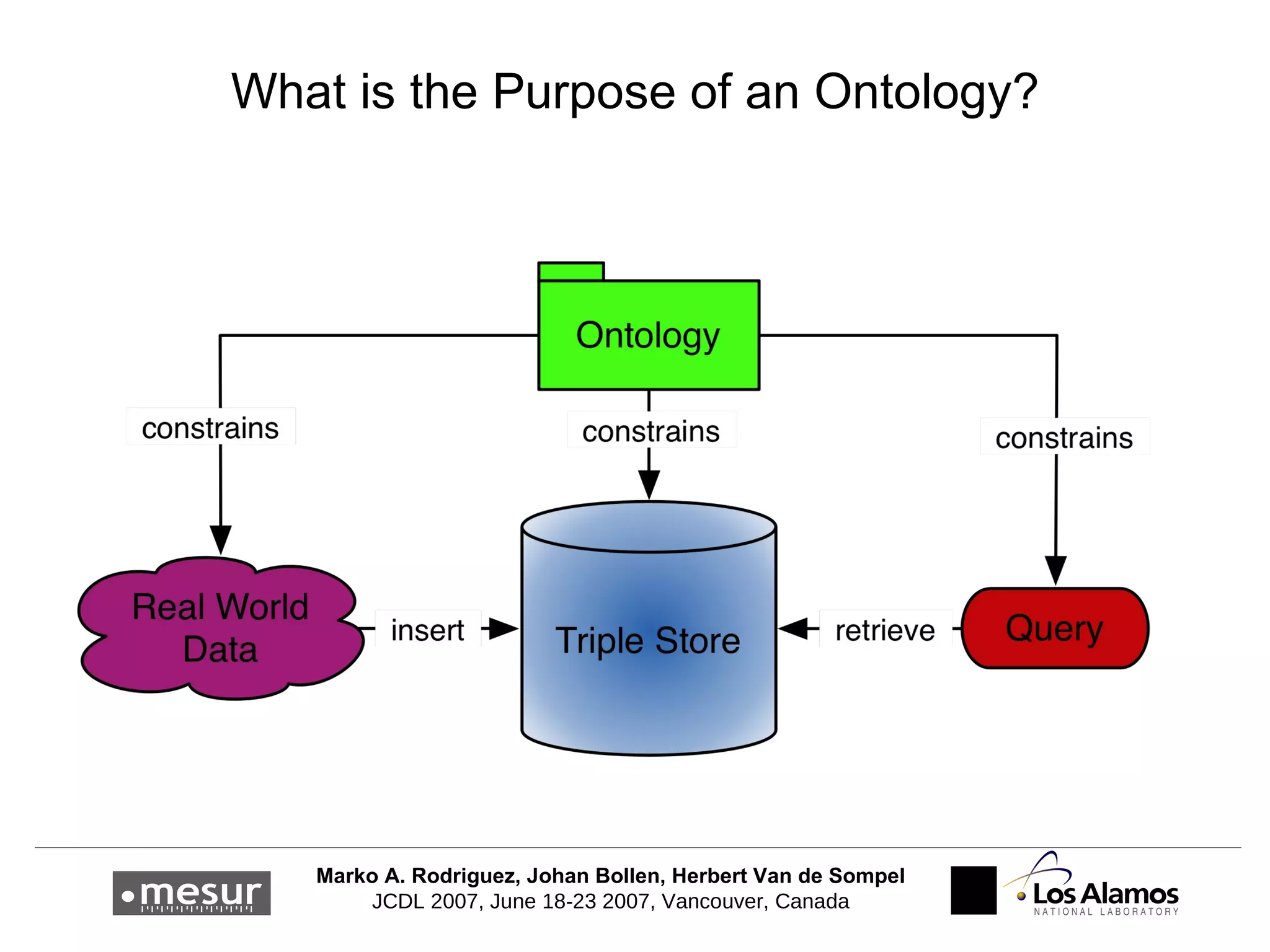 What is the Purpose of an Ontology?

Ontology

constrains

constrains

constrains

Real World Data

insert

Triple Store

retrieve

Query

mesur

Marko A. Rodriguez, Johan Bollen, Herbert Van de Sompel
JCDL 2007, June 18-23 2007, Vancouver, Canada

Los Alamos
NATIONAL LABORATORY